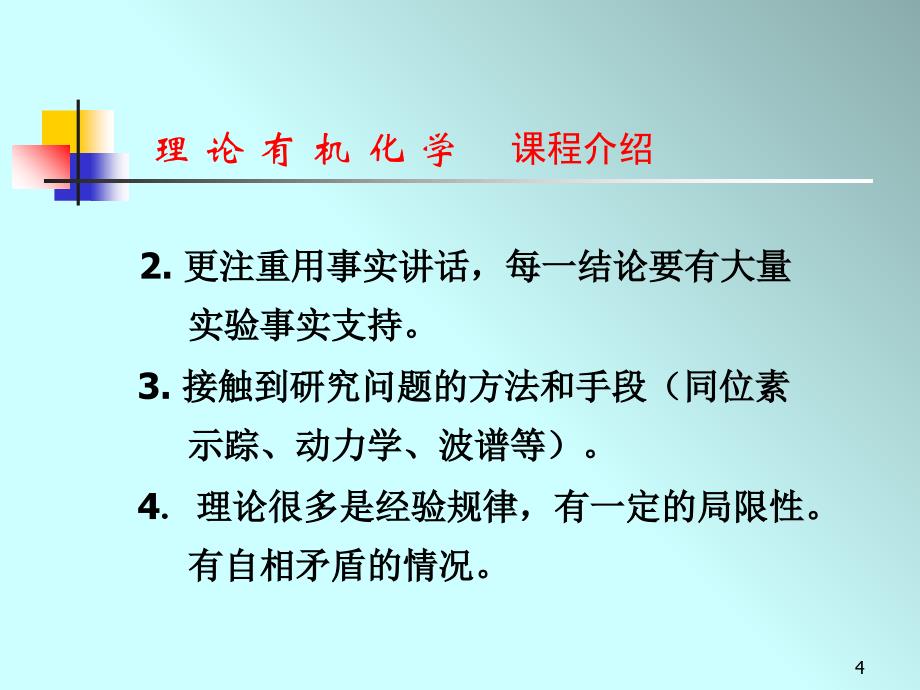 理 论 有 机 化 学　课程介绍

2. 更注重用事实讲话，每一结论要有大量实验事实支持。

3. 接触到研究问题的方法和手段（同位素示踪、动力学、波谱等）。

4. 理论很多是经验规律，有一定的局限性。有自相矛盾的情况。

4